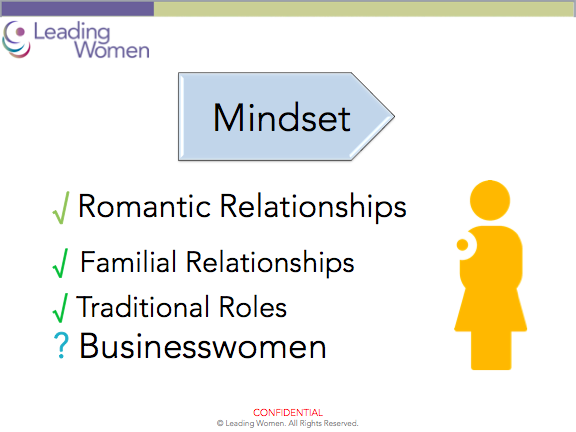 Leading Women

Mindset

√ Romantic Relationships

√ Familial Relationships

√ Traditional Roles

? Businesswomen

CONFIDENTIAL
© Leading Women. All Rights Reserved.